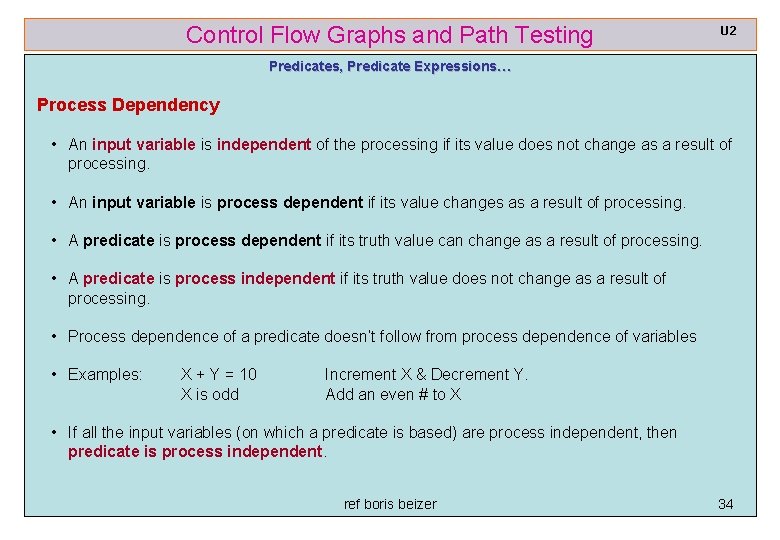 Control Flow Graphs and Path Testing

U2

Predicates, Predicate Expressions…

Process Dependency

• An input variable is independent of the processing if its value does not change as a result of processing.

• An input variable is process dependent if its value changes as a result of processing.

• A predicate is process dependent if its truth value can change as a result of processing.

• A predicate is process independent if its truth value does not change as a result of processing.

• Process dependence of a predicate doesn't follow from process dependence of variables

• Examples: X + Y = 10 Increment X & Decrement Y.
X is odd Add an even # to X

• If all the input variables (on which a predicate is based) are process independent, then predicate is process independent.

ref boris beizer

34